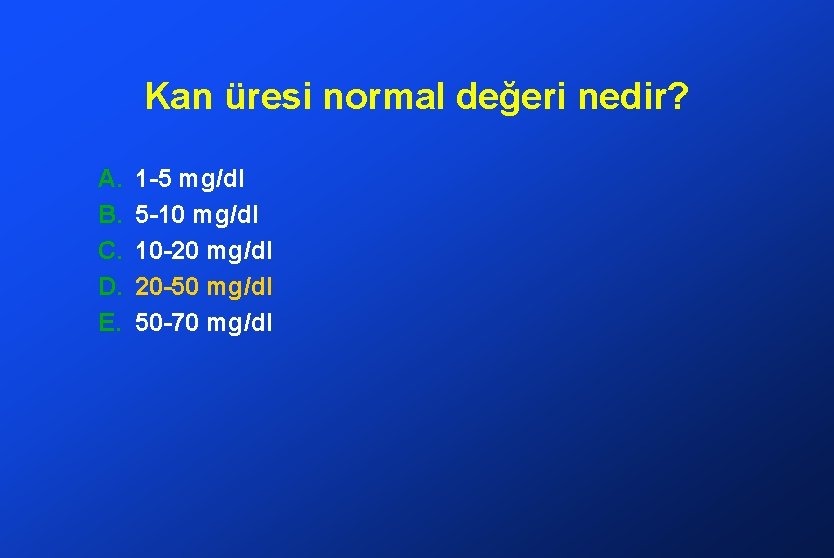 Kan üresi normal değeri nedir?

A. 1-5 mg/dl
B. 5-10 mg/dl
C. 10-20 mg/dl
D. 20-50 mg/dl
E. 50-70 mg/dl